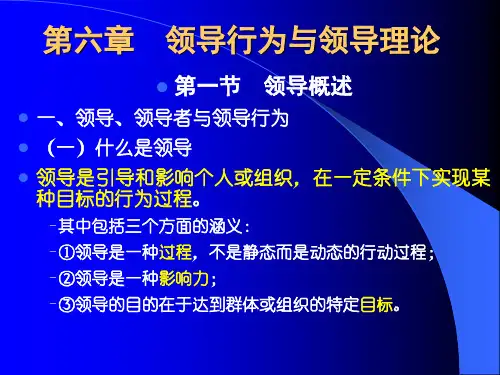 第六章　领导行为与领导理论

第一节　领导概述

一、领导、领导者与领导行为

（一）什么是领导

领导是引导和影响个人或组织，在一定条件下实现某种目标的行为过程。

–其中包括三个方面的涵义：

–①领导是一种过程，不是静态而是动态的行动过程；

–②领导是一种影响力；

–③领导的目的在于达到群体或组织的特定目标。